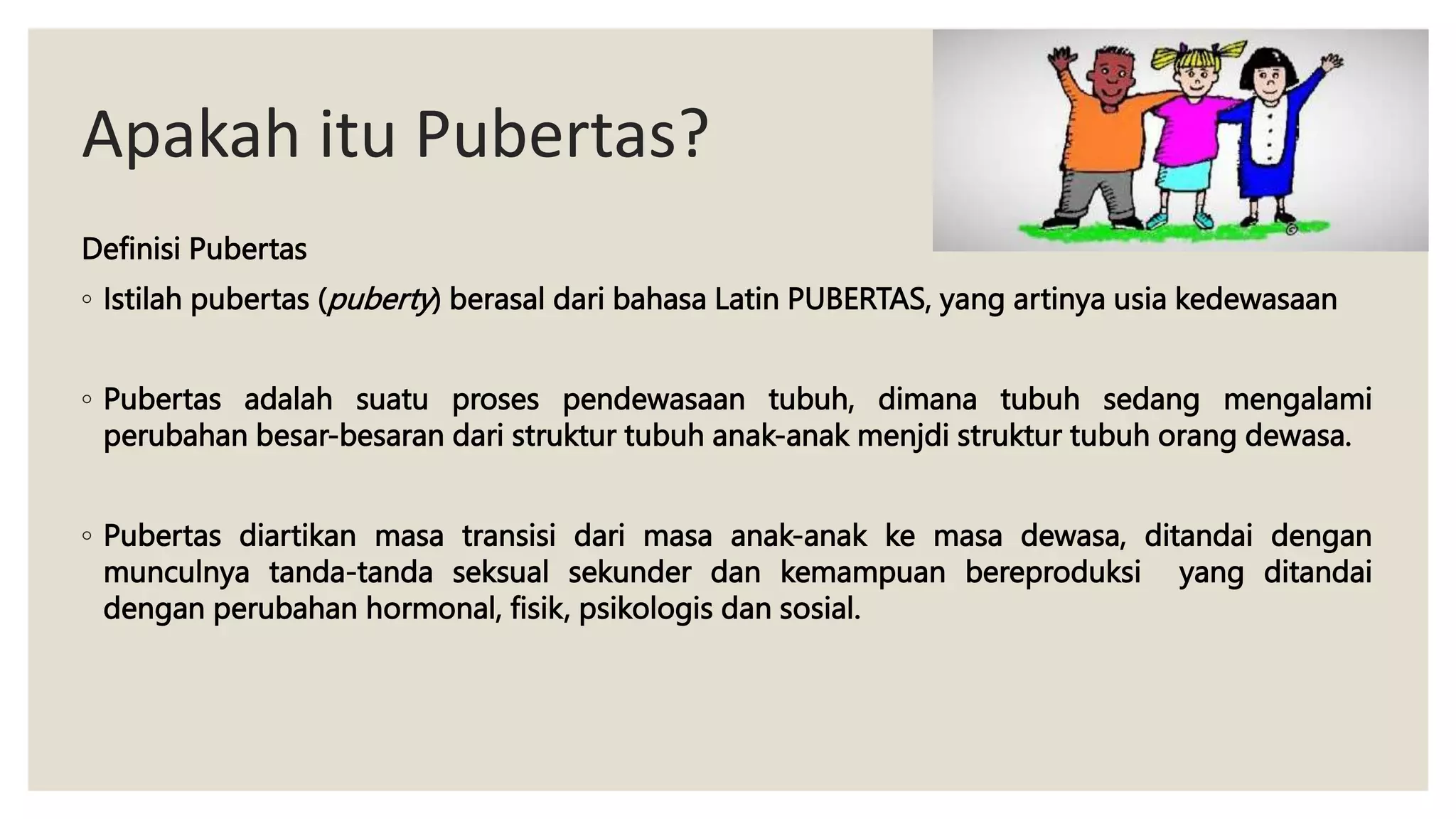 Apakah itu Pubertas?

Definisi Pubertas

◦ Istilah pubertas (puberty) berasal dari bahasa Latin PUBERTAS, yang artinya usia kedewasaan

◦ Pubertas adalah suatu proses pendewasaan tubuh, dimana tubuh sedang mengalami perubahan besar-besaran dari struktur tubuh anak-anak menjdi struktur tubuh orang dewasa.

◦ Pubertas diartikan masa transisi dari masa anak-anak ke masa dewasa, ditandai dengan munculnya tanda-tanda seksual sekunder dan kemampuan bereproduksi yang ditandai dengan perubahan hormonal, fisik, psikologis dan sosial.